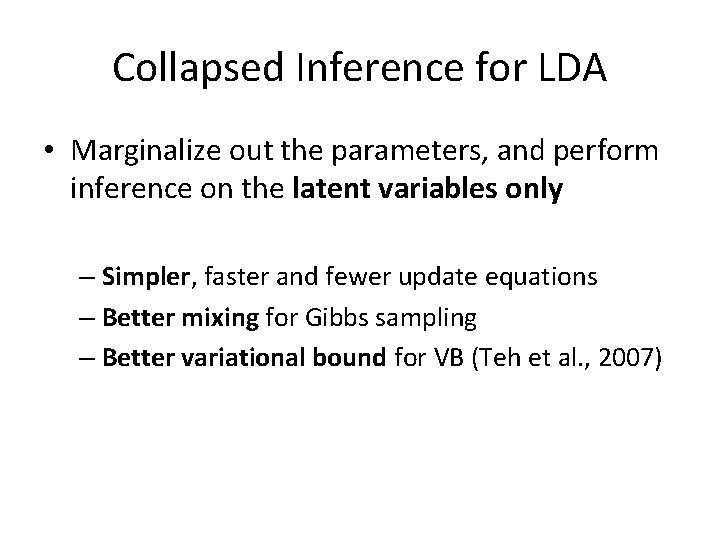 Collapsed Inference for LDA

• Marginalize out the parameters, and perform inference on the latent variables only

– Simpler, faster and fewer update equations
– Better mixing for Gibbs sampling
– Better variational bound for VB (Teh et al., 2007)